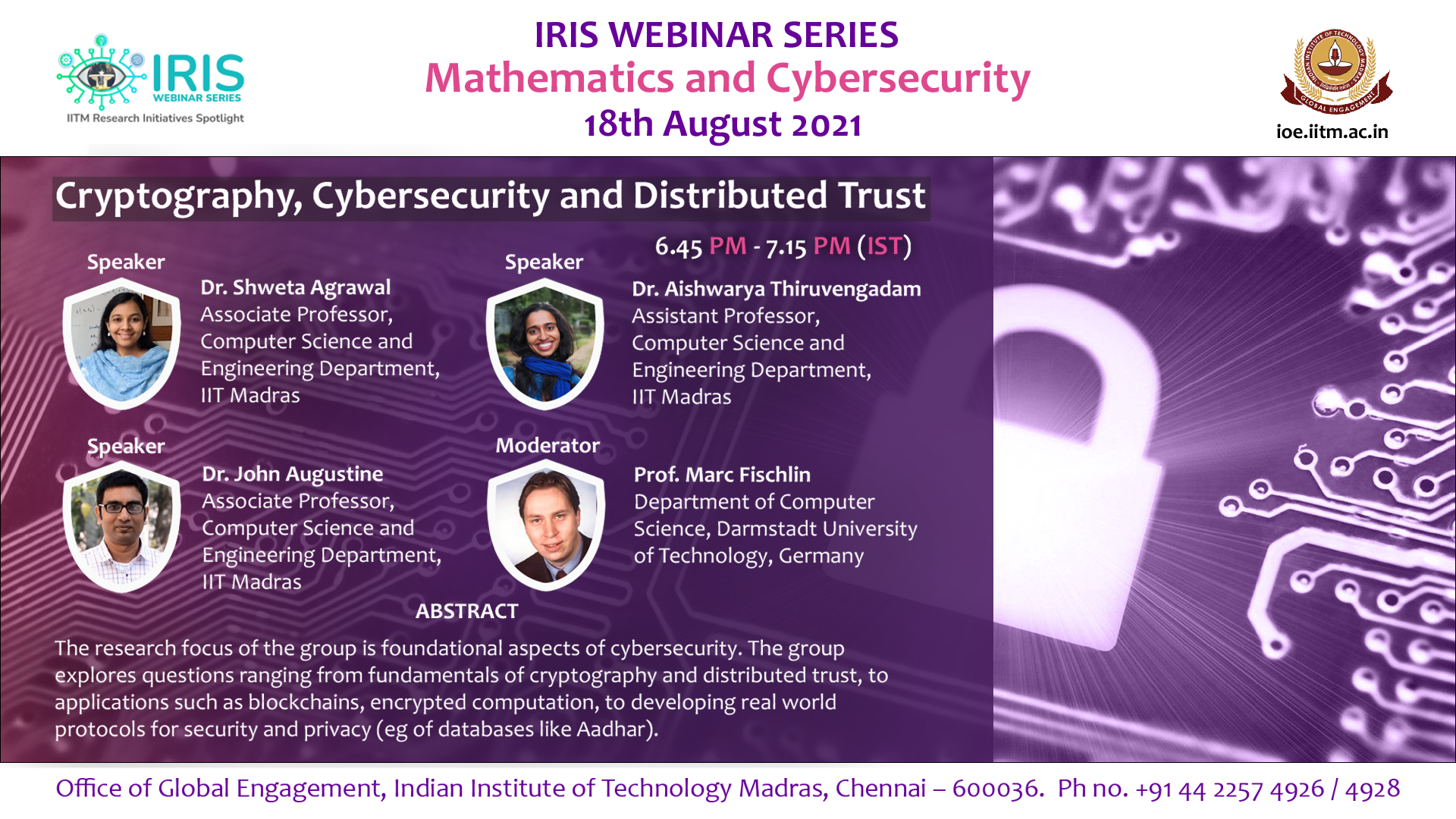 IRIS
WEBINAR SERIES
IITM Research Initiatives Spotlight

IRIS WEBINAR SERIES
Mathematics and Cybersecurity
18th August 2021

INDIAN INSTITUTE OF TECHNOLOGY MADRAS
GLOBAL ENGAGEMENT
ioe.iitm.ac.in

Cryptography, Cybersecurity and Distributed Trust

6.45 PM - 7.15 PM (IST)

Speaker
Dr. Shweta Agrawal
Associate Professor, Computer Science and Engineering Department, IIT Madras

Speaker
Dr. Aishwarya Thiruvengadam
Assistant Professor, Computer Science and Engineering Department, IIT Madras

Speaker
Dr. John Augustine
Associate Professor, Computer Science and Engineering Department, IIT Madras

Moderator
Prof. Marc Fischlin
Department of Computer Science, Darmstadt University of Technology, Germany

ABSTRACT
The research focus of the group is foundational aspects of cybersecurity. The group explores questions ranging from fundamentals of cryptography and distributed trust, to applications such as blockchains, encrypted computation, to developing real world protocols for security and privacy (eg of databases like Aadhar).

Office of Global Engagement, Indian Institute of Technology Madras, Chennai – 600036. Ph no. +91 44 2257 4926 / 4928